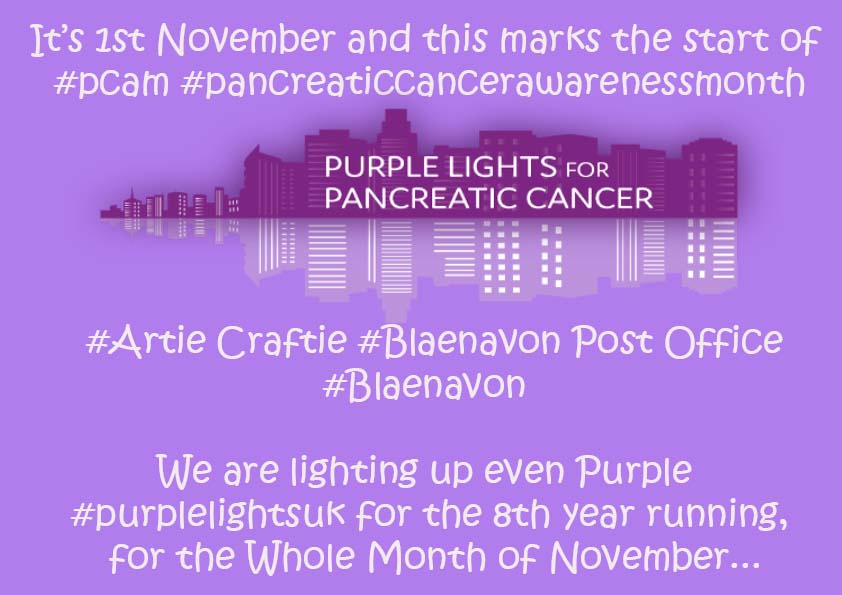 It's 1st November and this marks the start of #pcam #pancreaticcancerawarenessmonth

PURPLE LIGHTS FOR PANCREATIC CANCER

#Artie Craftie #Blaenavon Post Office #Blaenavon

We are lighting up even Purple #purplelightsuk for the 8th year running, for the Whole Month of November...